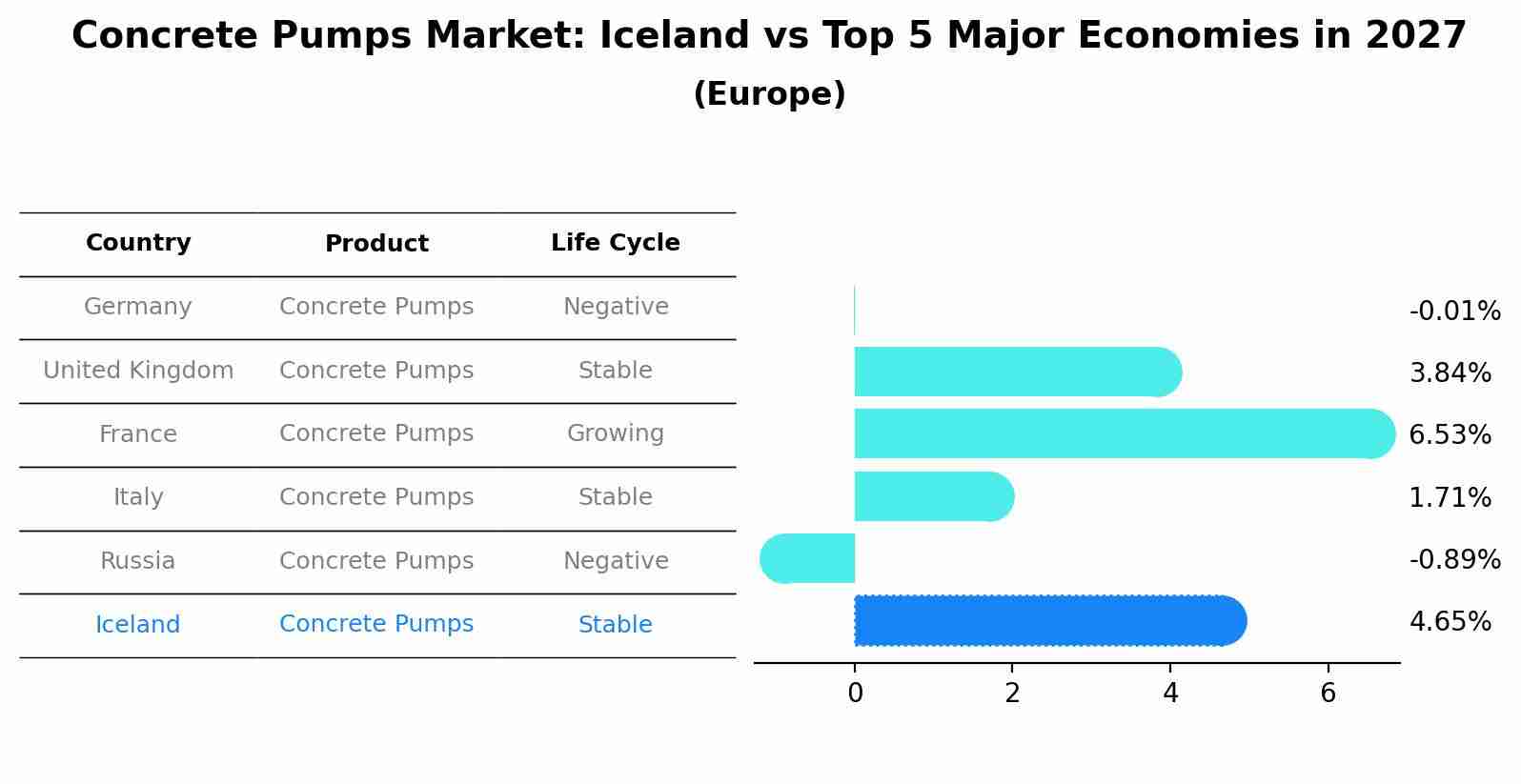 Concrete Pumps Market: Iceland vs Top 5 Major Economies in 2027
(Europe)

| Country | Product | Life Cycle |
|---|---|---|
| Germany | Concrete Pumps | Negative |
| United Kingdom | Concrete Pumps | Stable |
| France | Concrete Pumps | Growing |
| Italy | Concrete Pumps | Stable |
| Russia | Concrete Pumps | Negative |
| Iceland | Concrete Pumps | Stable |

-0.01%
3.84%
6.53%
1.71%
-0.89%
4.65%

0 2 4 6